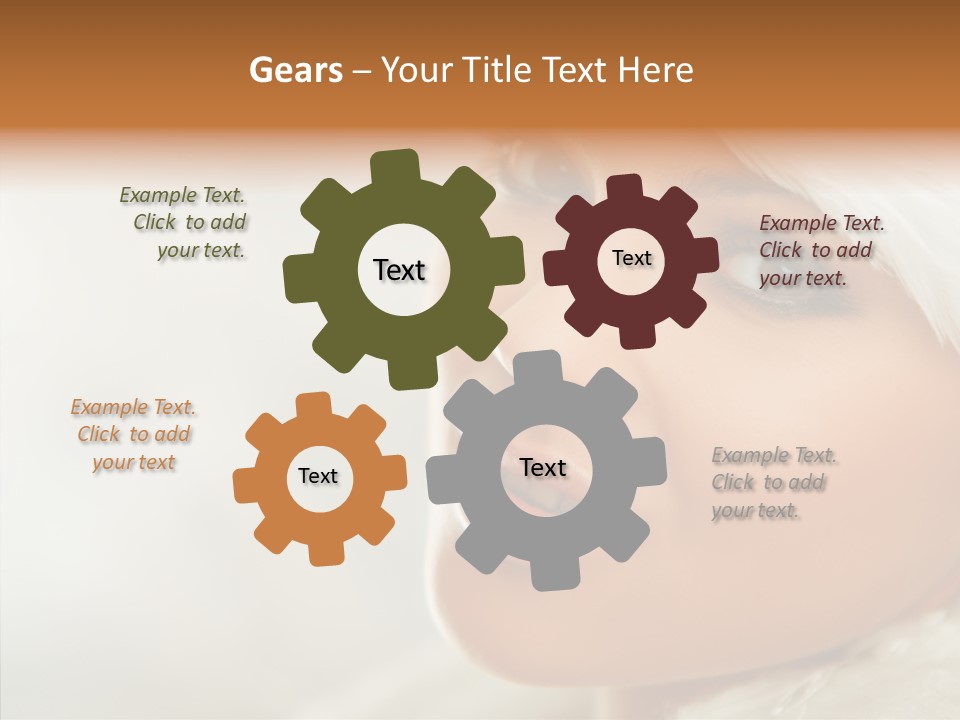 Gears – Your Title Text Here

Example Text. Click to add your text.

Text

Text

Example Text. Click to add your text.

Example Text. Click to add your text

Text

Text

Example Text. Click to add your text.